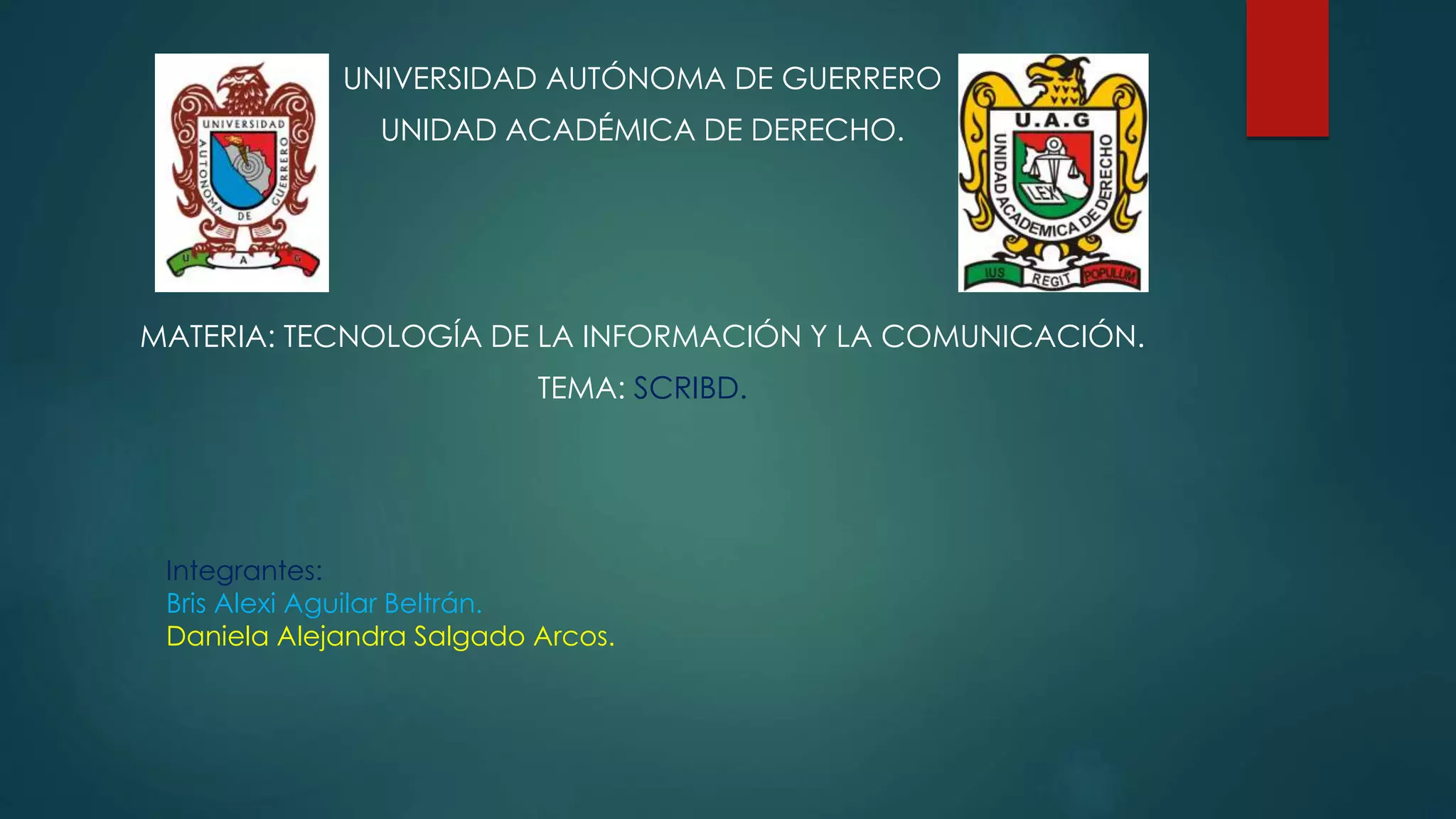 UNIVERSIDAD AUTONOMA DE GUERRERO
U A G

UNIVERSIDAD AUTÓNOMA DE GUERRERO
UNIDAD ACADÉMICA DE DERECHO.

U.A.G
UNIDAD ACADEMICA DE DERECHO
LEX
IUS REGIT POPULUM

MATERIA: TECNOLOGÍA DE LA INFORMACIÓN Y LA COMUNICACIÓN.

TEMA: SCRIBD.

Integrantes:
Bris Alexi Aguilar Beltrán.
Daniela Alejandra Salgado Arcos.